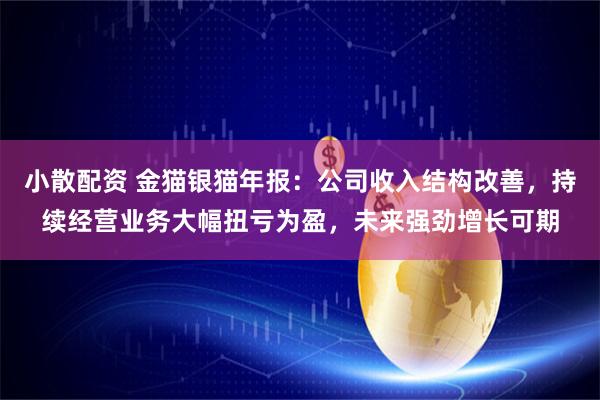 小散配资 金猫银猫年报：公司收入结构改善，持续经营业务大幅扭亏为盈，未来强劲增长可期